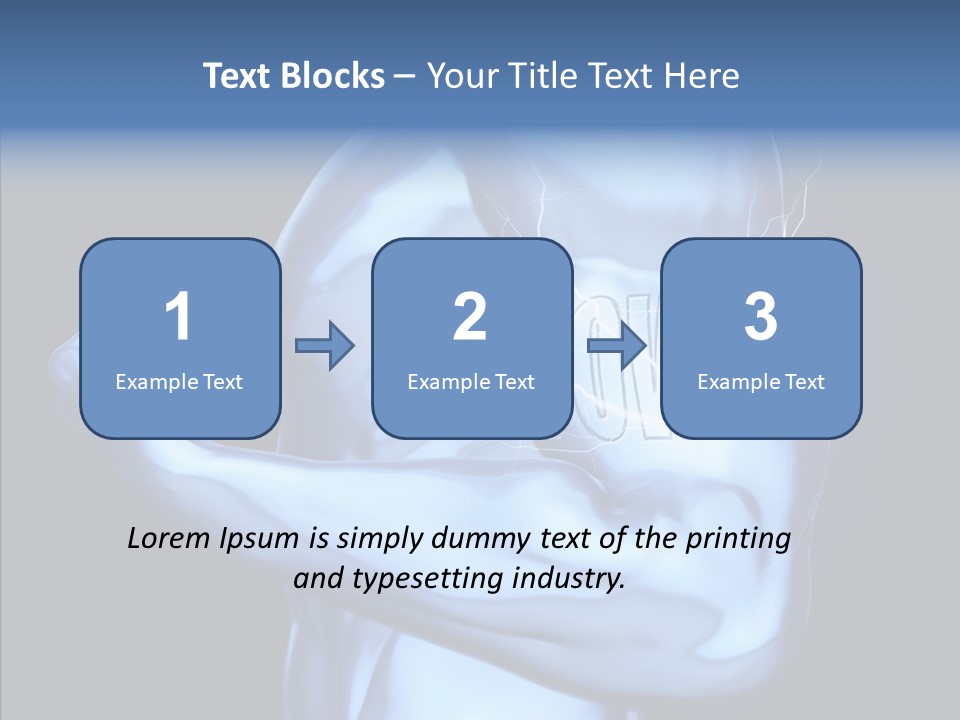 Text Blocks – Your Title Text Here

1
Example Text

2
Example Text

3
Example Text

Lorem Ipsum is simply dummy text of the printing and typesetting industry.